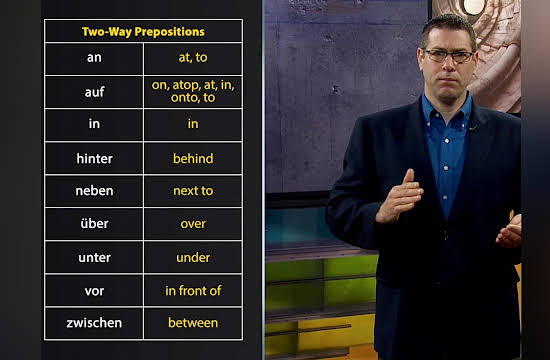 | Two-Way Prepositions | |
|---|---|
| an | at, to |
| auf | on, atop, at, in, onto, to |
| in | in |
| hinter | behind |
| neben | next to |
| über | over |
| unter | under |
| vor | in front of |
| zwischen | between |